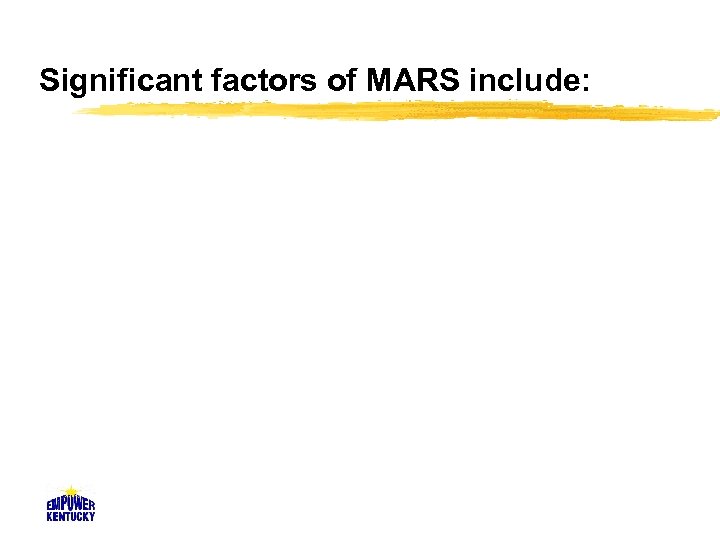 Significant factors of MARS include:

EMPOWER KENTUCKY